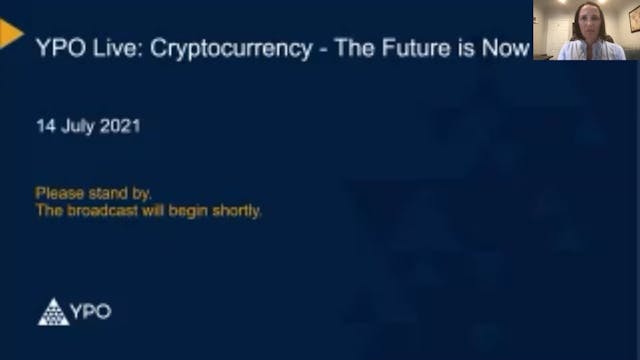 YPO Live: Cryptocurrency - The Future is Now

14 July 2021

Please stand by.
The broadcast will begin shortly.

YPO